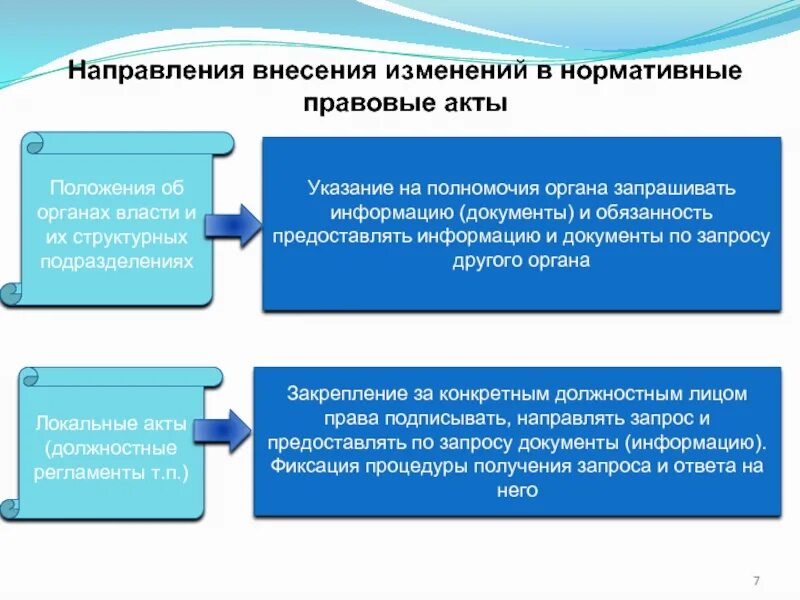 Направления внесения изменений в нормативные правовые акты

Положения об органах власти и их структурных подразделениях

Указание на полномочия органа запрашивать информацию (документы) и обязанность предоставлять информацию и документы по запросу другого органа

Локальные акты (должностные регламенты т.п.)

Закрепление за конкретным должностным лицом права подписывать, направлять запрос и предоставлять по запросу документы (информацию). Фиксация процедуры получения запроса и ответа на него

7